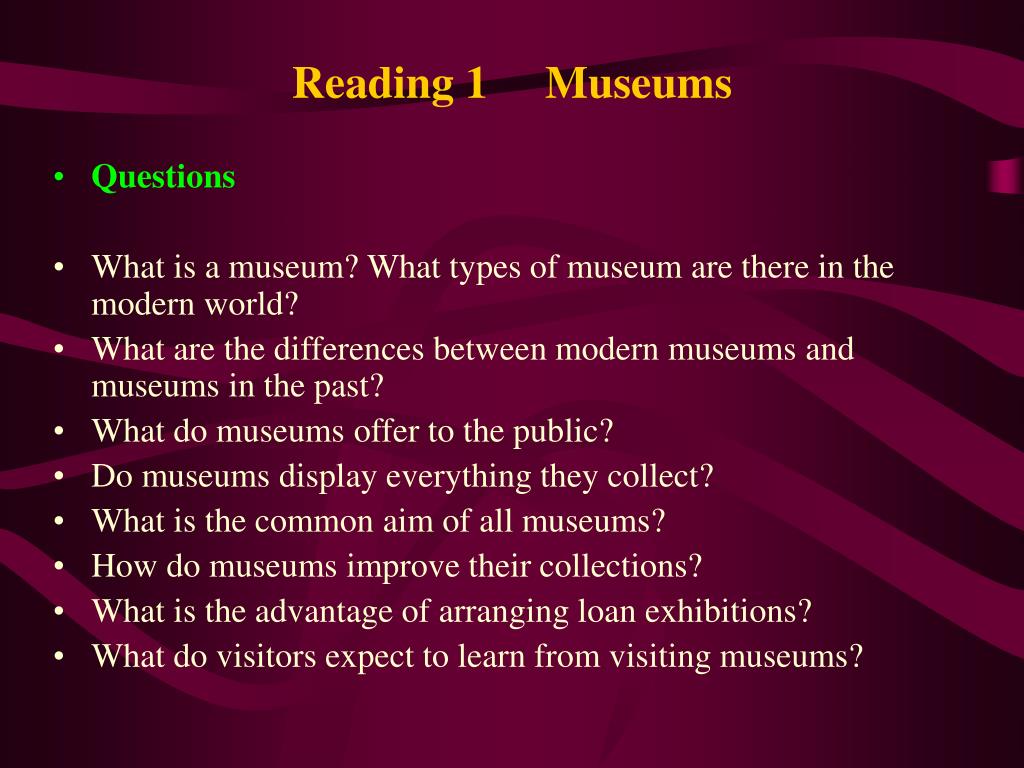 Reading 1 Museums

• Questions

• What is a museum? What types of museum are there in the modern world?
• What are the differences between modern museums and museums in the past?
• What do museums offer to the public?
• Do museums display everything they collect?
• What is the common aim of all museums?
• How do museums improve their collections?
• What is the advantage of arranging loan exhibitions?
• What do visitors expect to learn from visiting museums?